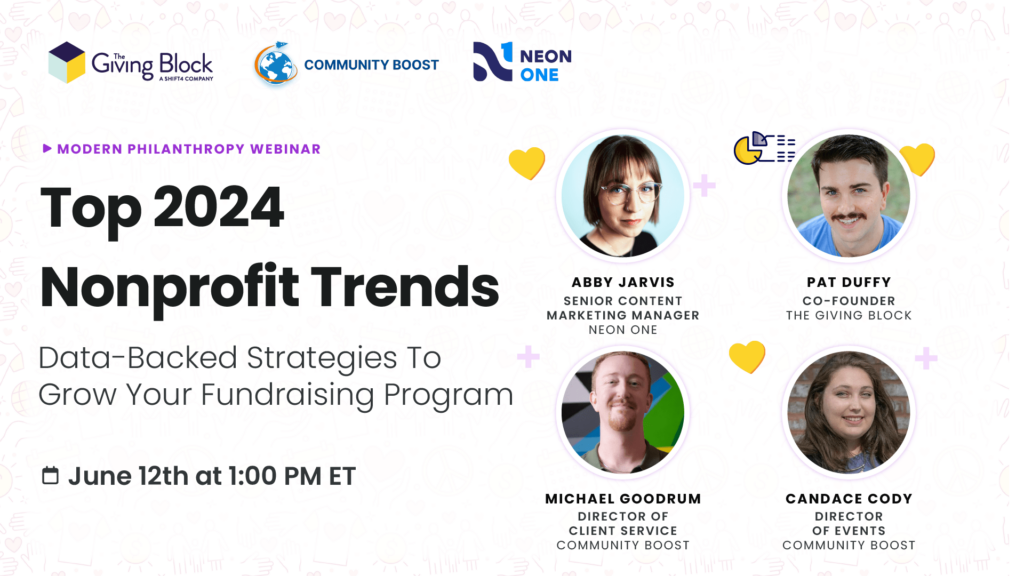 The Giving Block
A SHIFT4 COMPANY

COMMUNITY BOOST

NEON ONE

MODERN PHILANTHROPY WEBINAR

Top 2024 Nonprofit Trends

Data-Backed Strategies To Grow Your Fundraising Program

June 12th at 1:00 PM ET

ABBY JARVIS
SENIOR CONTENT MARKETING MANAGER
NEON ONE

PAT DUFFY
CO-FOUNDER
THE GIVING BLOCK

MICHAEL GOODRUM
DIRECTOR OF CLIENT SERVICE
COMMUNITY BOOST

CANDACE CODY
DIRECTOR OF EVENTS
COMMUNITY BOOST